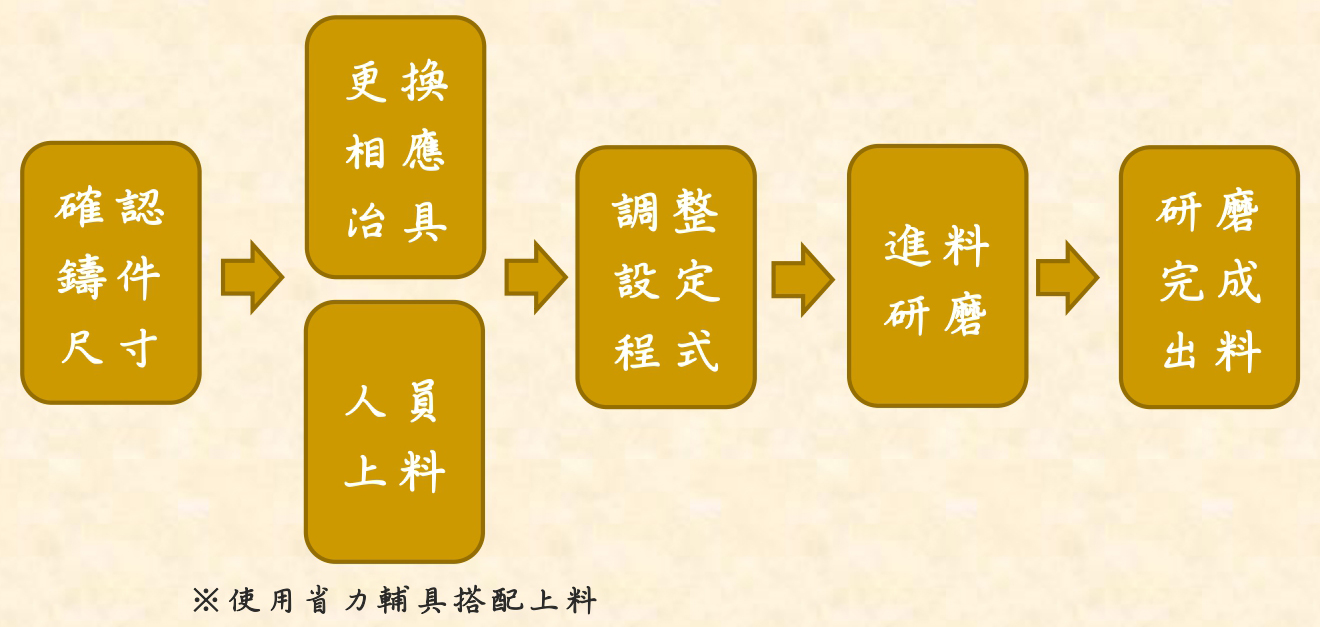 確認鑄件尺寸

更換相應治具

人員上料

調整設定程式

進料研磨

研磨完成出料

※使用省力輔具搭配上料